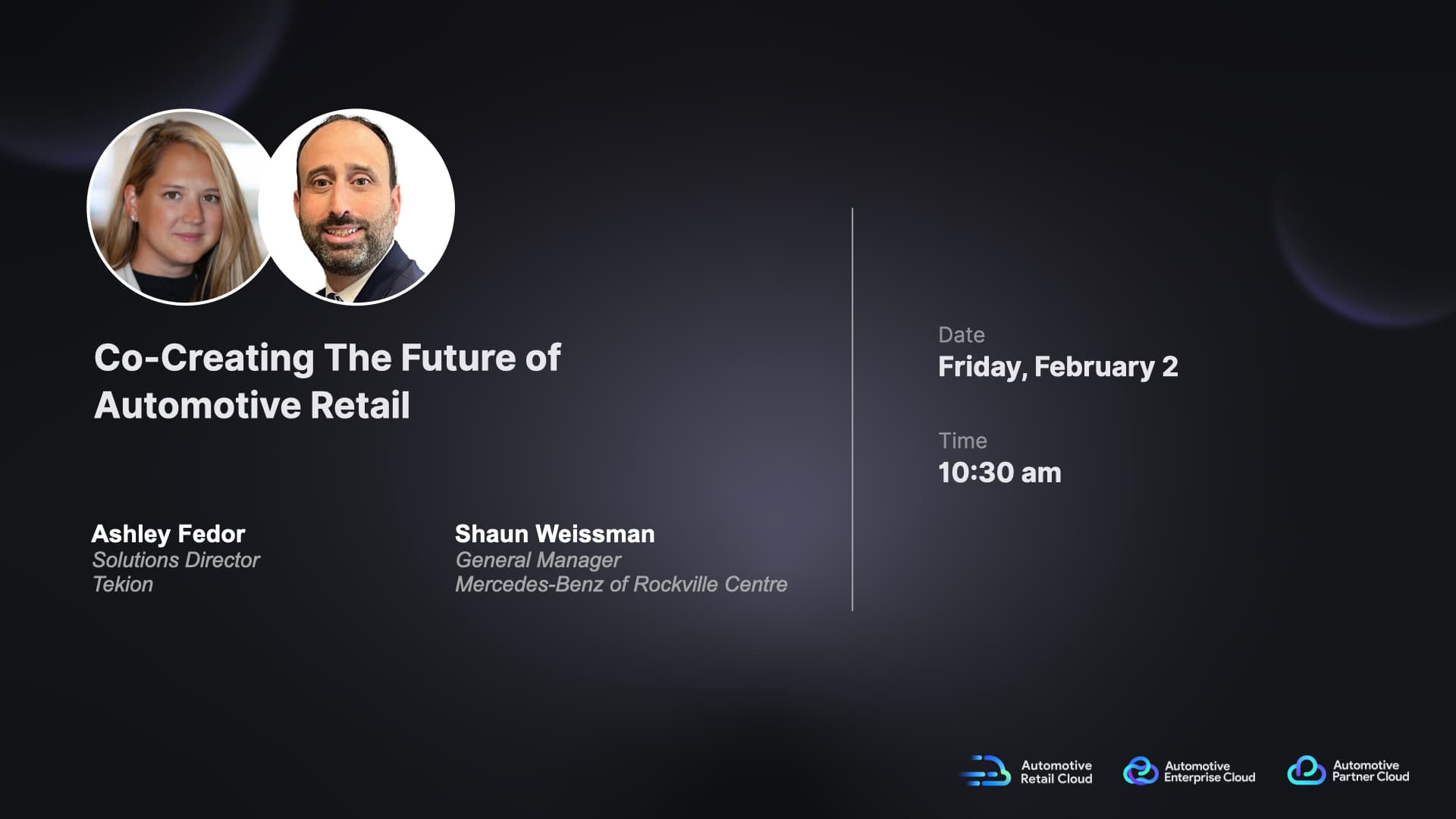 Co-Creating The Future of Automotive Retail

Ashley Fedor
Solutions Director
Tekion

Shaun Weissman
General Manager
Mercedes-Benz of Rockville Centre

Date
Friday, February 2

Time
10:30 am

Automotive Retail Cloud

Automotive Enterprise Cloud

Automotive Partner Cloud